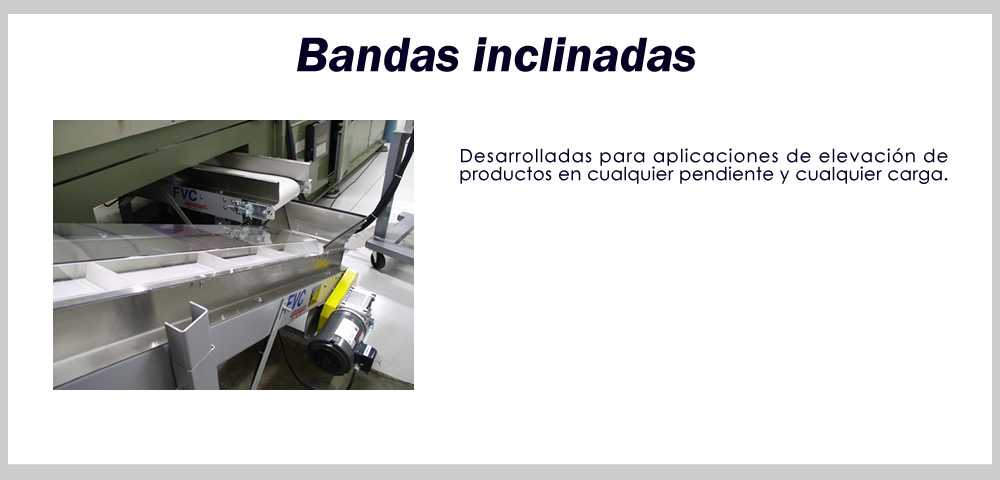 Bandas inclinadas

FVC

FVC

Desarrolladas para aplicaciones de elevación de productos en cualquier pendiente y cualquier carga.